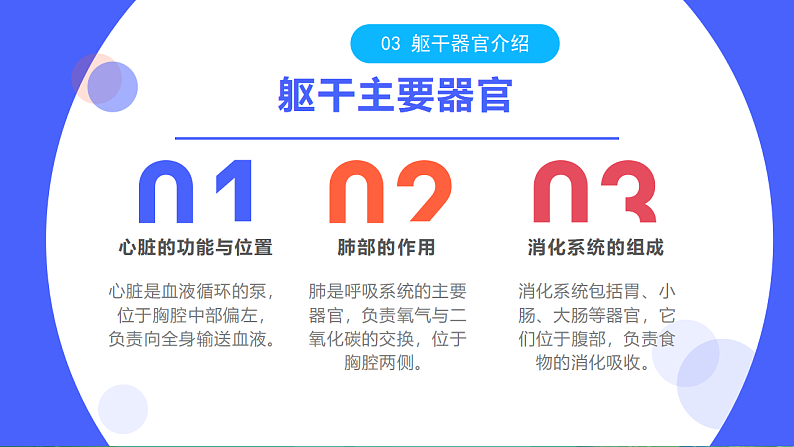 03 躯干器官介绍

躯干主要器官

01

心脏的功能与位置

心脏是血液循环的泵，位于胸腔中部偏左，负责向全身输送血液。

02

肺部的作用

肺是呼吸系统的主要器官，负责氧气与二氧化碳的交换，位于胸腔两侧。

03

消化系统的组成

消化系统包括胃、小肠、大肠等器官，它们位于腹部，负责食物的消化吸收。